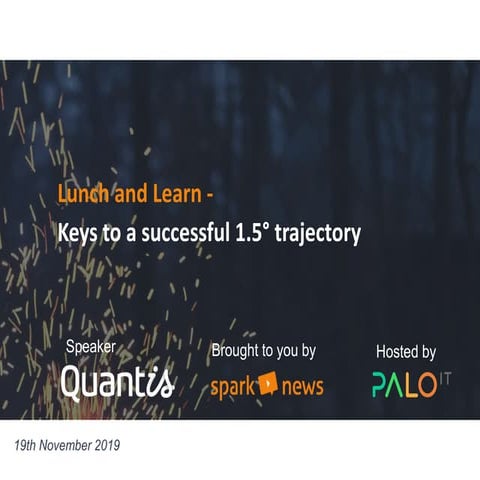 Lunch and Learn -

Keys to a successful 1.5° trajectory

Speaker

Quantis

Brought to you by

spark news

Hosted by

PALO IT

19th November 2019